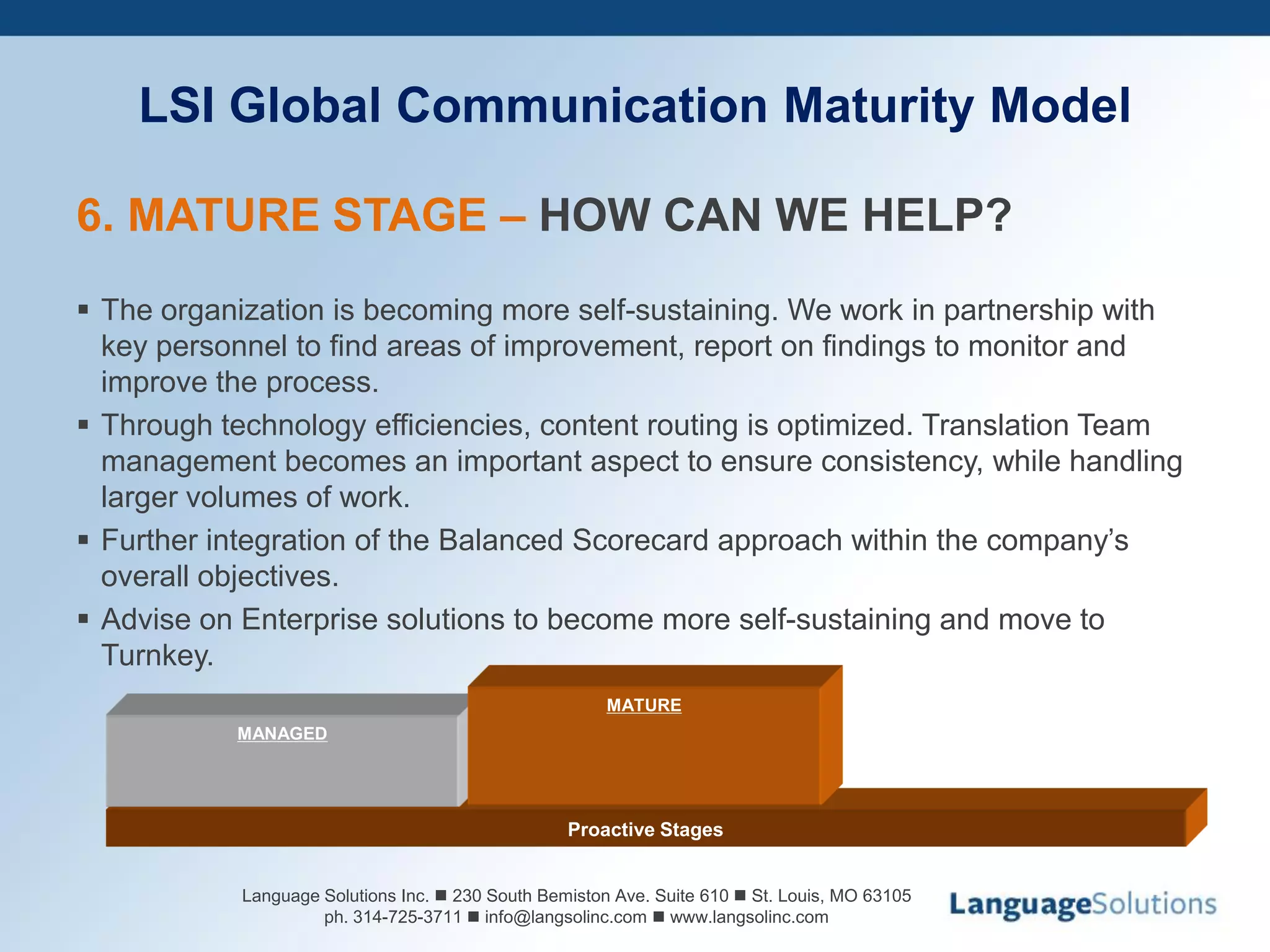 LSI Global Communication Maturity Model

6. MATURE STAGE – HOW CAN WE HELP?

▪ The organization is becoming more self-sustaining. We work in partnership with key personnel to find areas of improvement, report on findings to monitor and improve the process.

▪ Through technology efficiencies, content routing is optimized. Translation Team management becomes an important aspect to ensure consistency, while handling larger volumes of work.

▪ Further integration of the Balanced Scorecard approach within the company's overall objectives.

▪ Advise on Enterprise solutions to become more self-sustaining and move to Turnkey.

MANAGED

MATURE

Proactive Stages

Language Solutions Inc. ■ 230 South Bemiston Ave. Suite 610 ■ St. Louis, MO 63105
ph. 314-725-3711 ■ info@langsolinc.com ■ www.langsolinc.com

LanguageSolutions